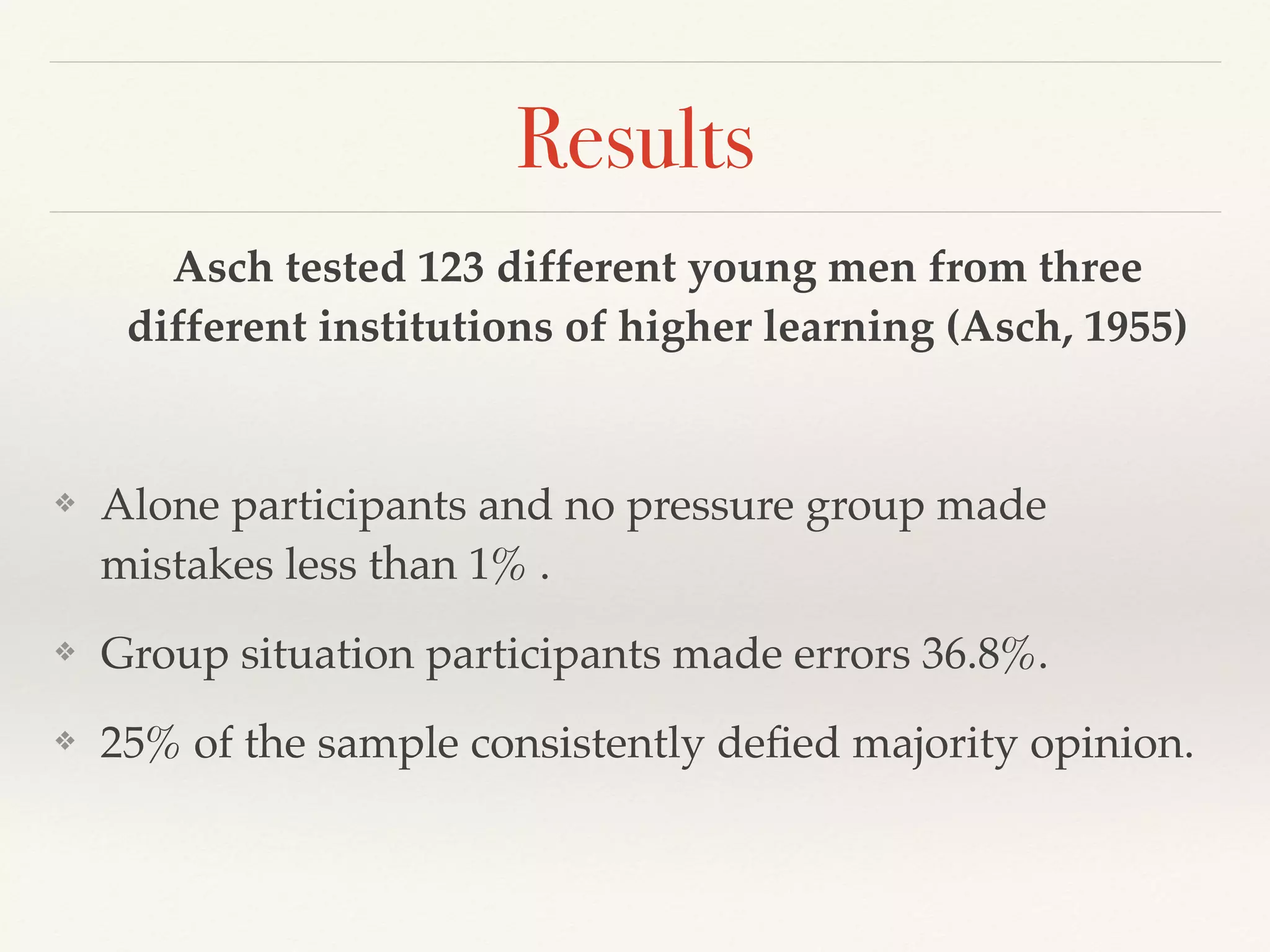 Results

Asch tested 123 different young men from three different institutions of higher learning (Asch, 1955)

❖ Alone participants and no pressure group made mistakes less than 1% .

❖ Group situation participants made errors 36.8%.

❖ 25% of the sample consistently defied majority opinion.